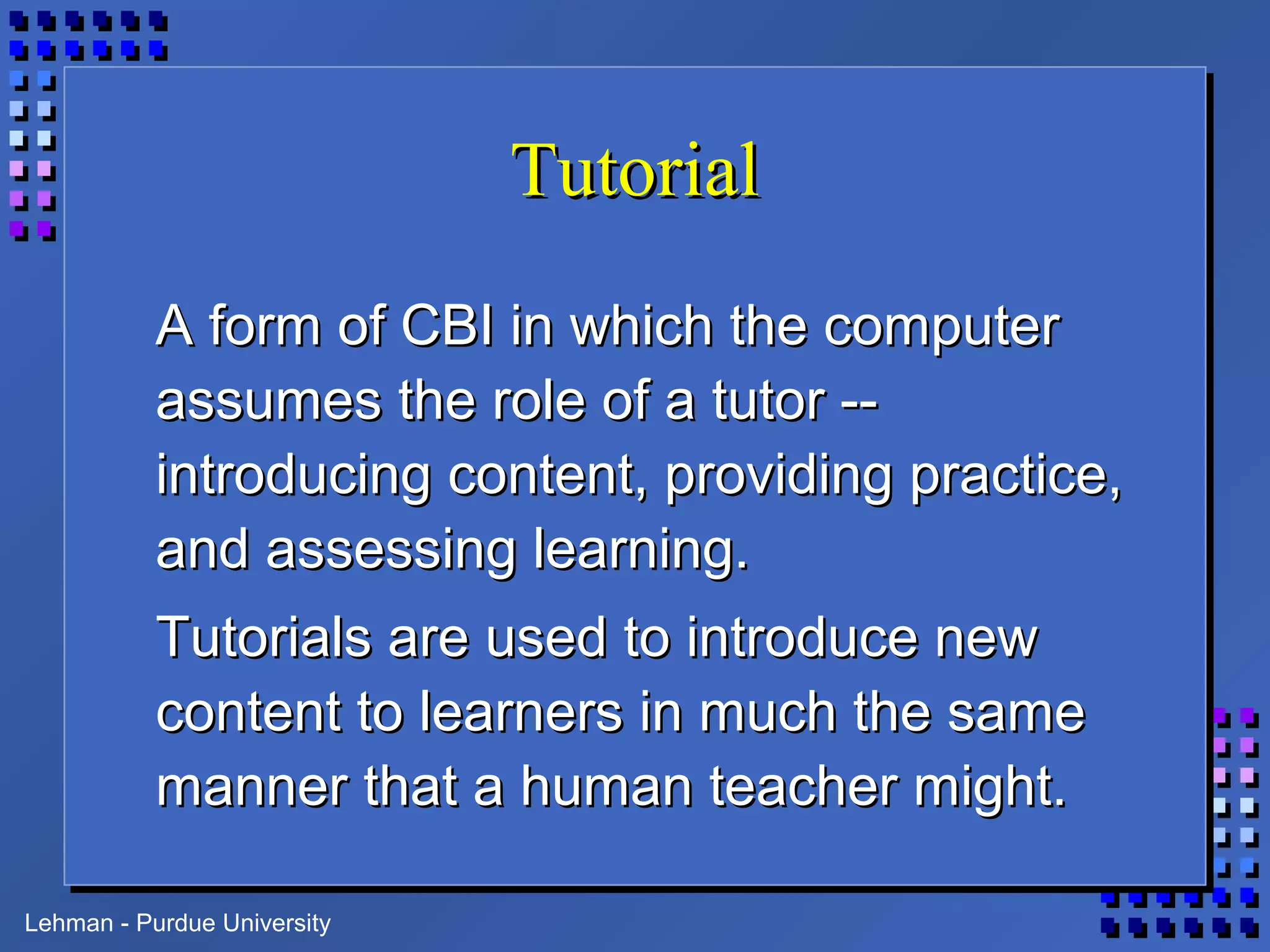 Tutorial

A form of CBI in which the computer assumes the role of a tutor -- introducing content, providing practice, and assessing learning.

Tutorials are used to introduce new content to learners in much the same manner that a human teacher might.

Lehman - Purdue University